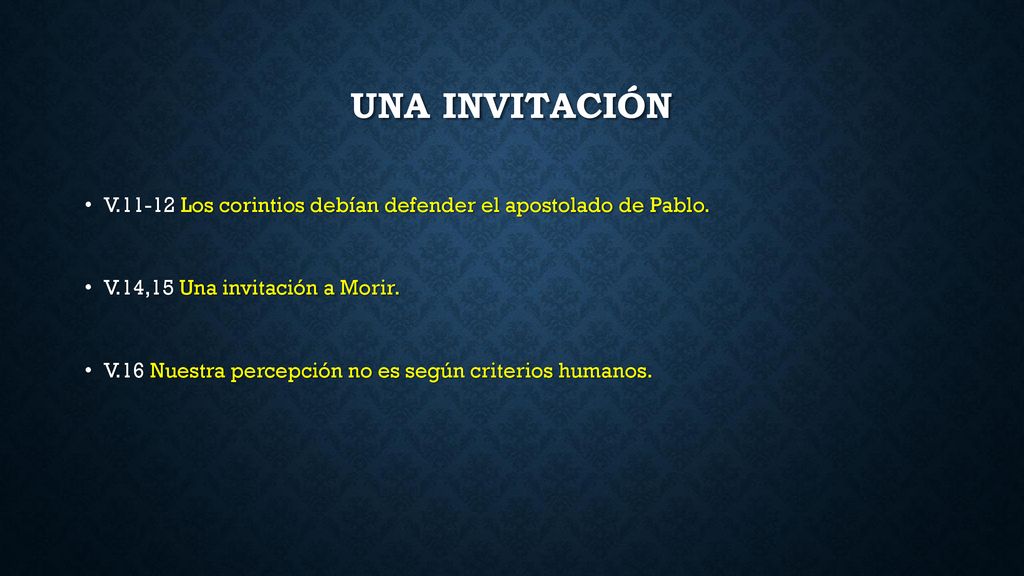 UNA INVITACIÓN

• V.11-12 Los corintios debían defender el apostolado de Pablo.

• V.14,15 Una invitación a Morir.

• V.16 Nuestra percepción no es según criterios humanos.